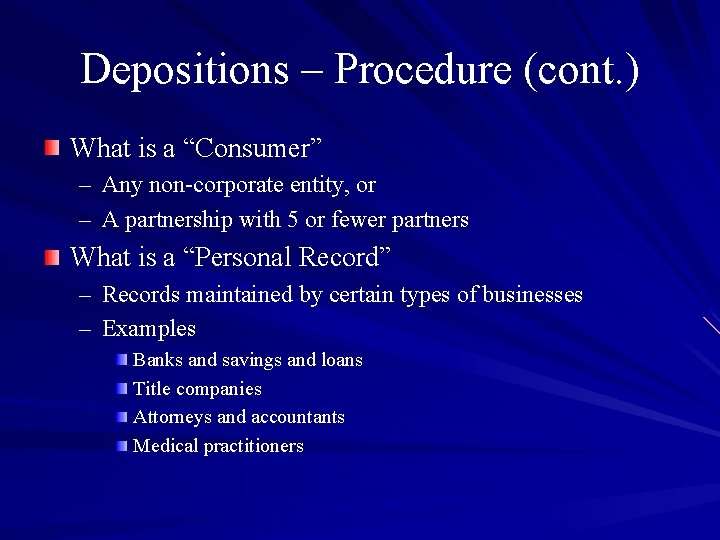 Depositions – Procedure (cont.)

What is a “Consumer”

– Any non-corporate entity, or

– A partnership with 5 or fewer partners

What is a “Personal Record”

– Records maintained by certain types of businesses

– Examples

Banks and savings and loans

Title companies

Attorneys and accountants

Medical practitioners